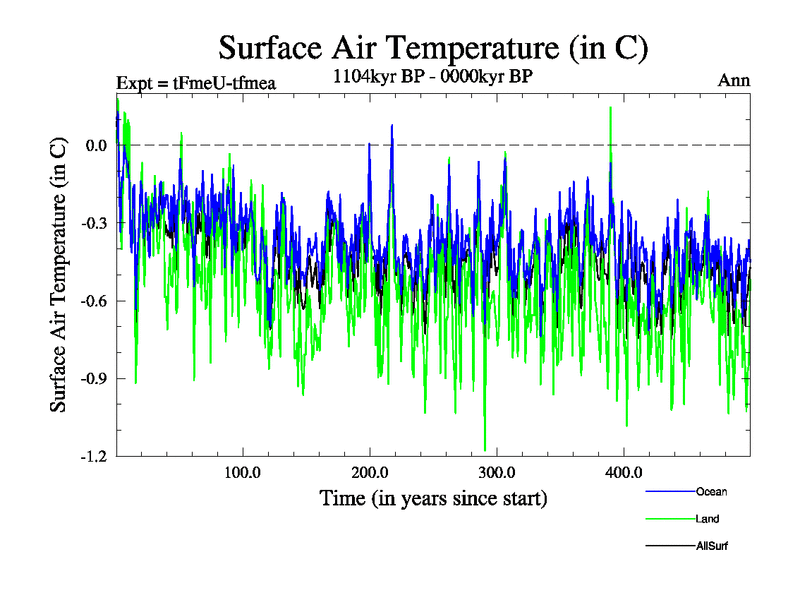 Surface Air Temperature (in C)

Expt = tFmeU-tfmea

1104kyr BP - 0000kyr BP

Ann

Surface Air Temperature (in C)

0.0

-0.3

-0.6

-0.9

-1.2

100.0

200.0

300.0

400.0

Time (in years since start)

Ocean

Land

AllSurf